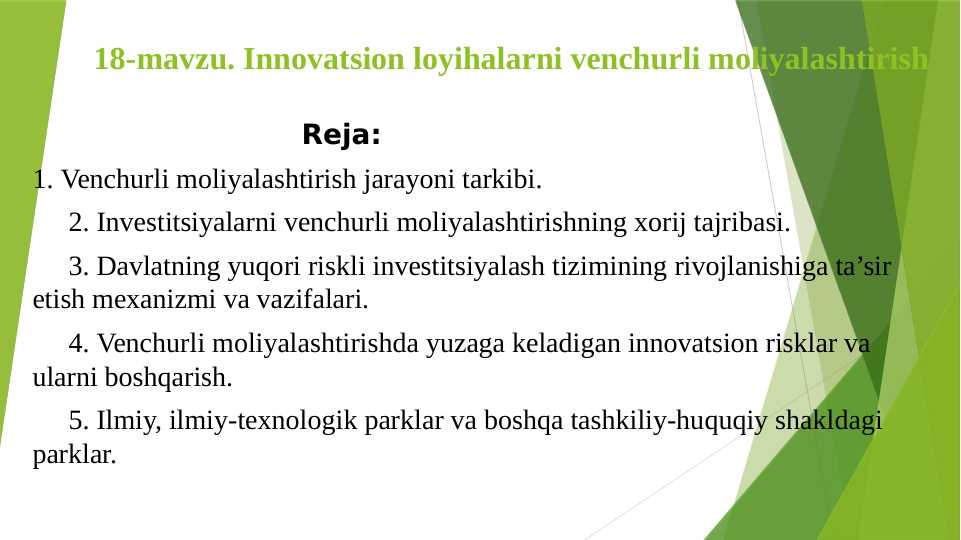 18-mavzu. Innovatsion loyihalarni venchurli moliyalashtirish

Reja:

1. Venchurli moliyalashtirish jarayoni tarkibi.

2. Investitsiyalarni venchurli moliyalashtirishning xorij tajribasi.

3. Davlatning yuqori riskli investitsiyalash tizimining rivojlanishiga ta’sir etish mexanizmi va vazifalari.

4. Venchurli moliyalashtirishda yuzaga keladigan innovatsion risklar va ularni boshqarish.

5. Ilmiy, ilmiy-texnologik parklar va boshqa tashkiliy-huquqiy shakldagi parklar.